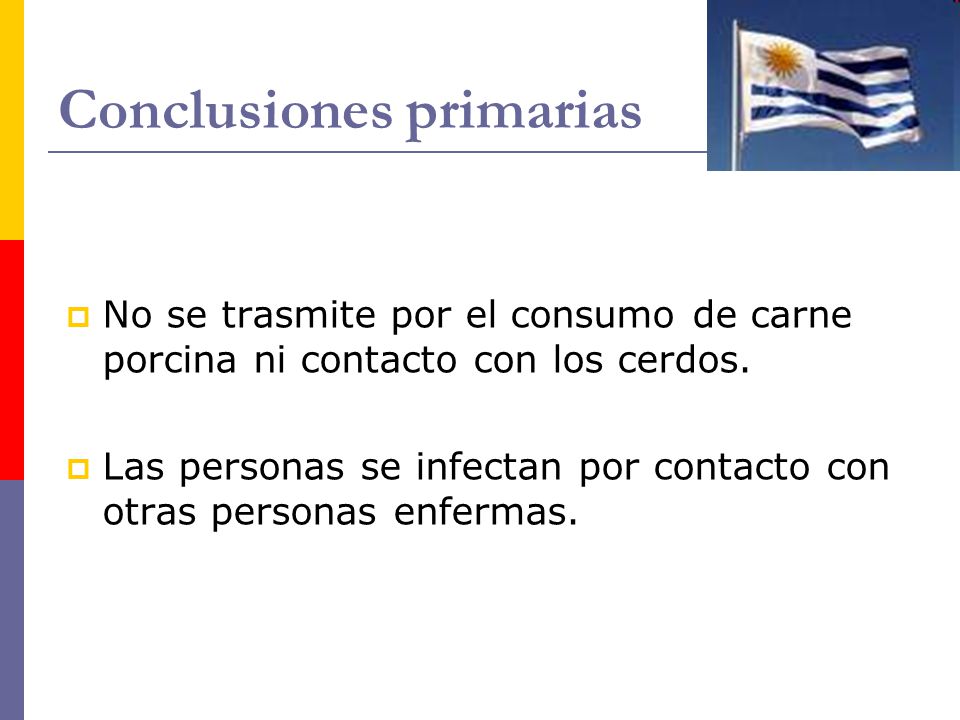 Conclusiones primarias

No se trasmite por el consumo de carne porcina ni contacto con los cerdos.

Las personas se infectan por contacto con otras personas enfermas.